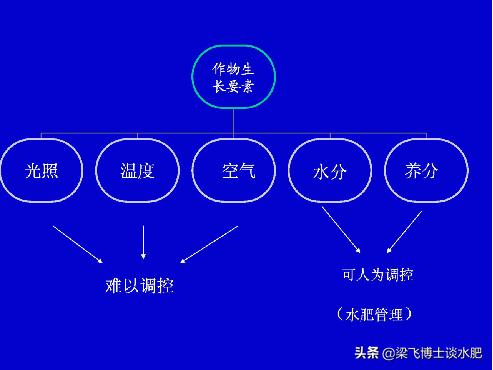 作物生长要素

光照

温度

空气

水分

养分

难以调控

可人为调控

（水肥管理）

头条 @梁飞博士谈水肥